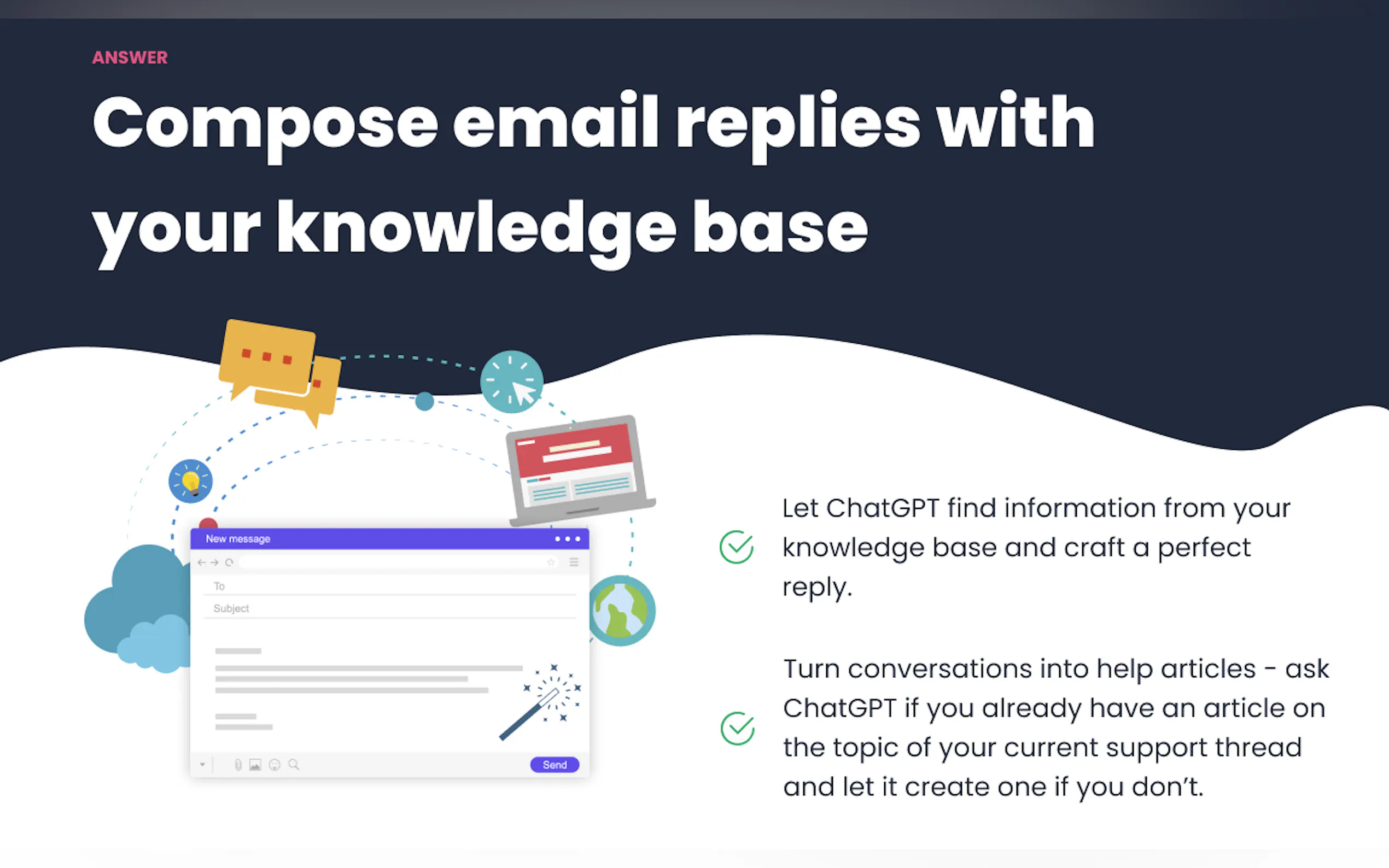 ANSWER

Compose email replies with your knowledge base

New message

To

Subject

Send

Let ChatGPT find information from your knowledge base and craft a perfect reply.

Turn conversations into help articles - ask ChatGPT if you already have an article on the topic of your current support thread and let it create one if you don't.